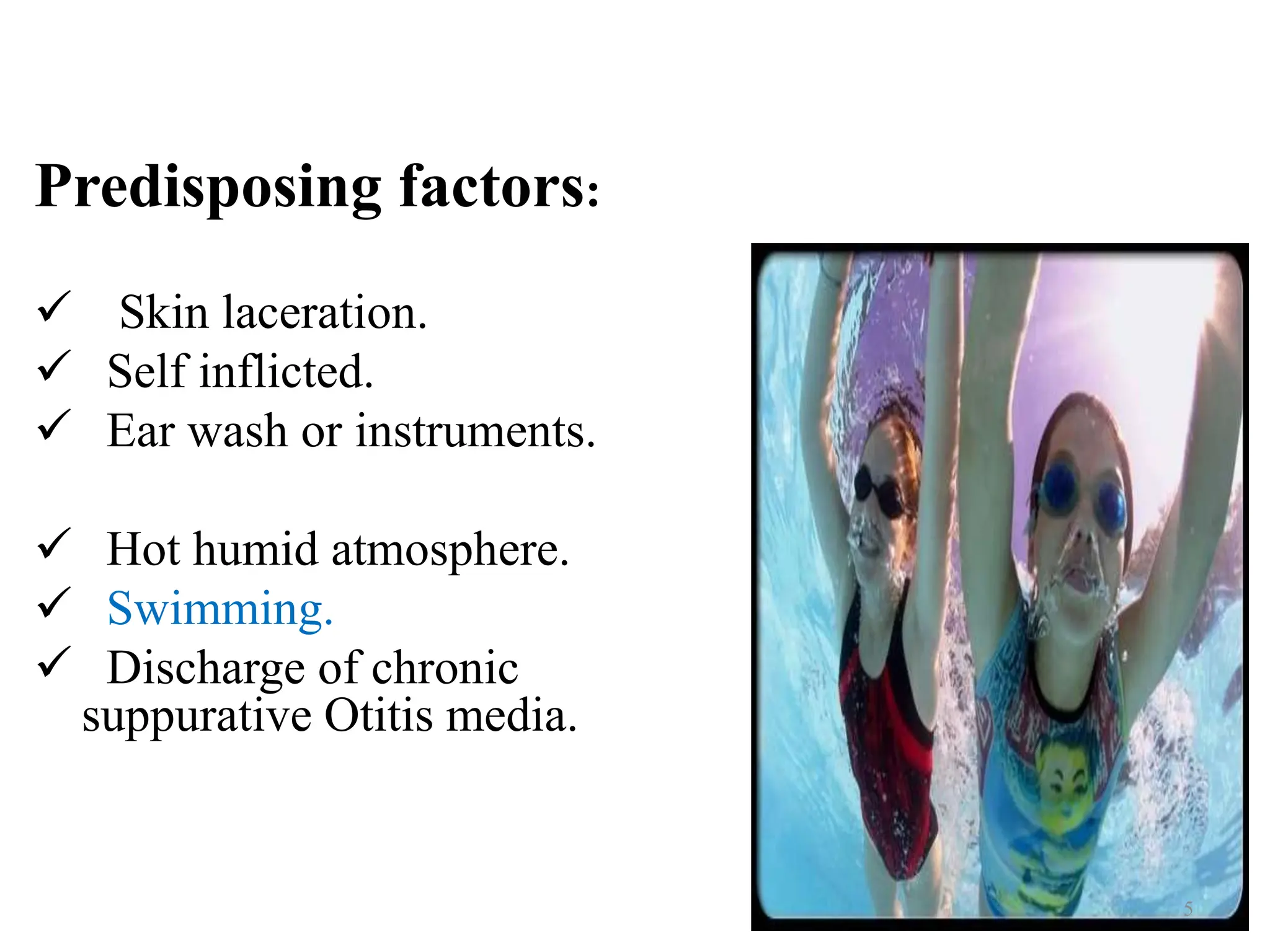 Predisposing factors:

✓ Skin laceration.
✓ Self inflicted.
✓ Ear wash or instruments.

✓ Hot humid atmosphere.
✓ Swimming.
✓ Discharge of chronic suppurative Otitis media.

5